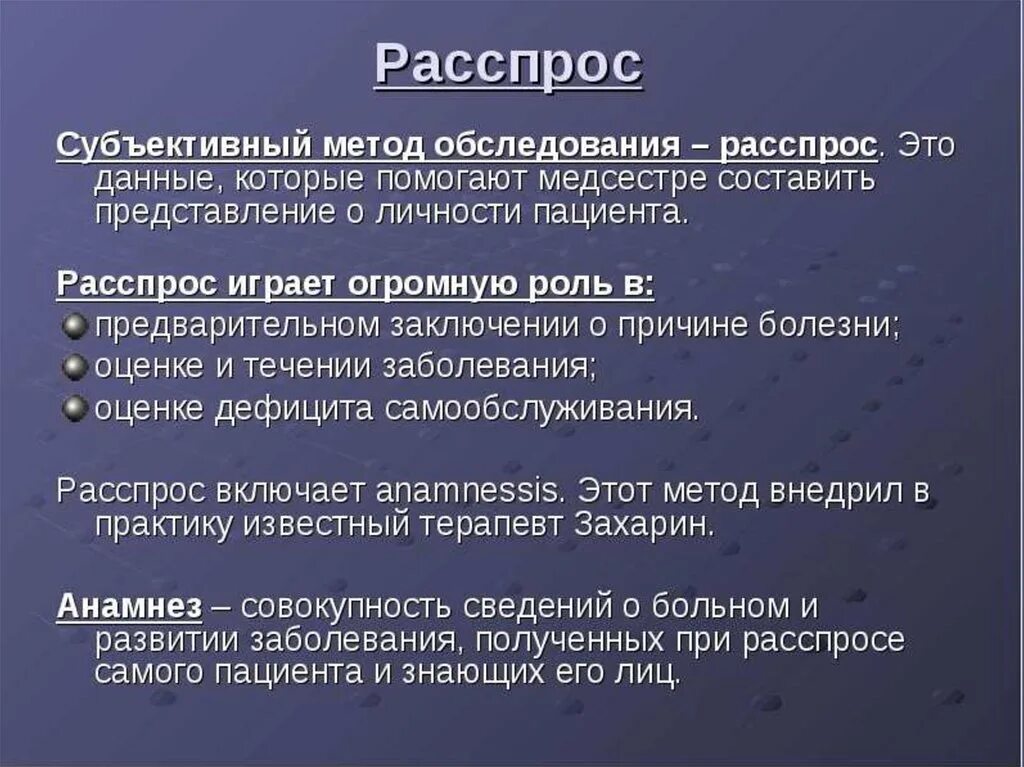 Расспрос

Субъективный метод обследования – расспрос. Это данные, которые помогают медсестре составить представление о личности пациента.

Расспрос играет огромную роль в:
предварительном заключении о причине болезни;
оценке и течении заболевания;
оценке дефицита самообслуживания.

Расспрос включает anamnessis. Этот метод внедрил в практику известный терапевт Захарин.

Анамнез – совокупность сведений о больном и развитии заболевания, полученных при расспросе самого пациента и знающих его лиц.